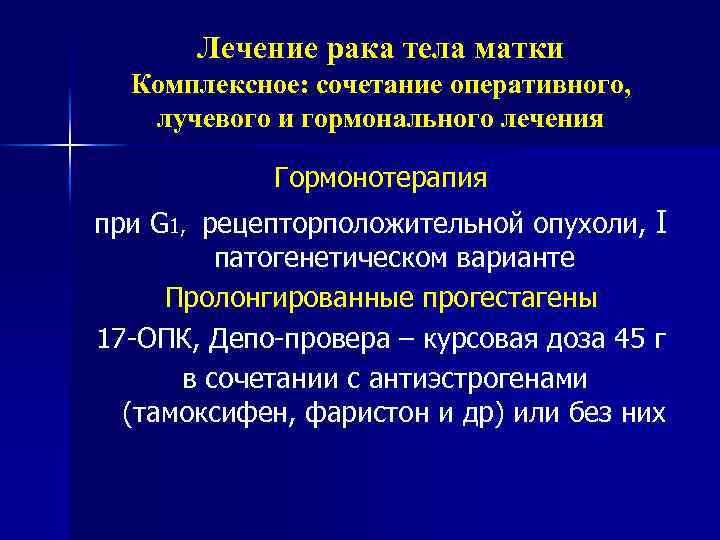 Лечение рака тела матки
Комплексное: сочетание оперативного, лучевого и гормонального лечения

Гормонотерапия

при G1, рецепторположительной опухоли, I патогенетическом варианте

Пролонгированные прогестагены

17-ОПК, Депо-провера – курсовая доза 45 г

в сочетании с антиэстрогенами (тамоксифен, фаристон и др) или без них